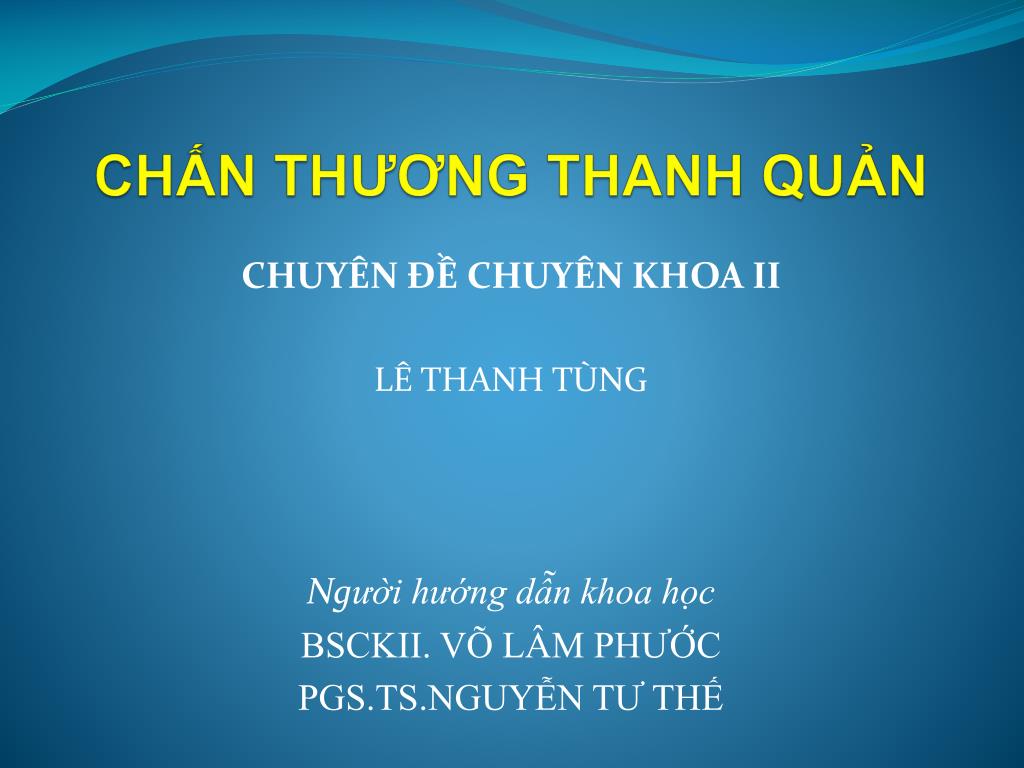 CHẤN THƯƠNG THANH QUẢN

CHUYÊN ĐỀ CHUYÊN KHOA II

LÊ THANH TÙNG

Người hướng dẫn khoa học
BSCKII. VÕ LÂM PHƯỚC
PGS.TS.NGUYỄN TƯ THẾ